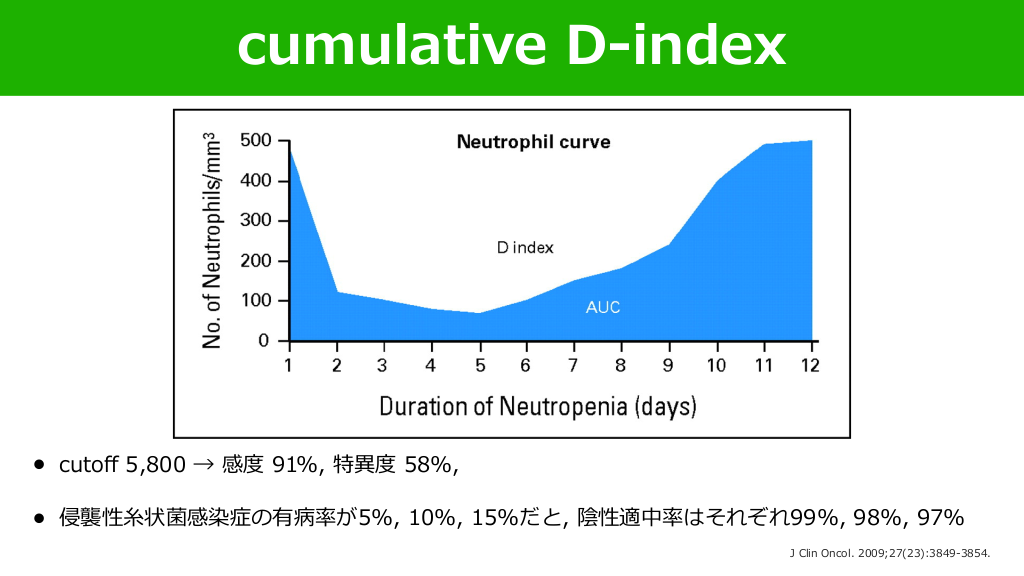 cumulative D-index

Neutrophil curve

No. of Neutrophils/mm$^3$

500
400
300
200
100
0

D index

AUC

1 2 3 4 5 6 7 8 9 10 11 12

Duration of Neutropenia (days)

• cutoff 5,800 → 感度 91%, 特異度 58%,

• 侵襲性糸状菌感染症の有病率が5%, 10%, 15%だと, 陰性適中率はそれぞれ99%, 98%, 97%

J Clin Oncol. 2009;27(23):3849-3854.